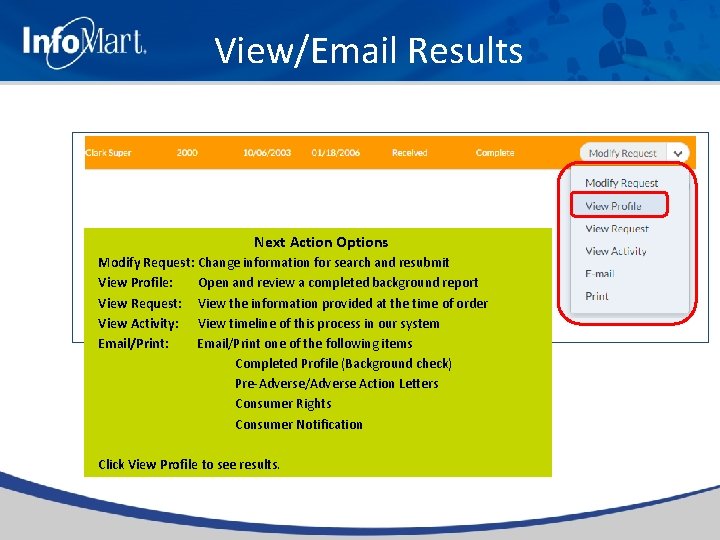 InfoMart.

View/Email Results

Clark Super 2000 10/06/2003 01/18/2006 Received Complete Modify Request

Modify Request
View Profile
View Request
View Activity
E-mail
Print

Next Action Options
Modify Request: Change information for search and resubmit
View Profile: Open and review a completed background report
View Request: View the information provided at the time of order
View Activity: View timeline of this process in our system
Email/Print: Email/Print one of the following items
Completed Profile (Background check)
Pre-Adverse/Adverse Action Letters
Consumer Rights
Consumer Notification

Click View Profile to see results.